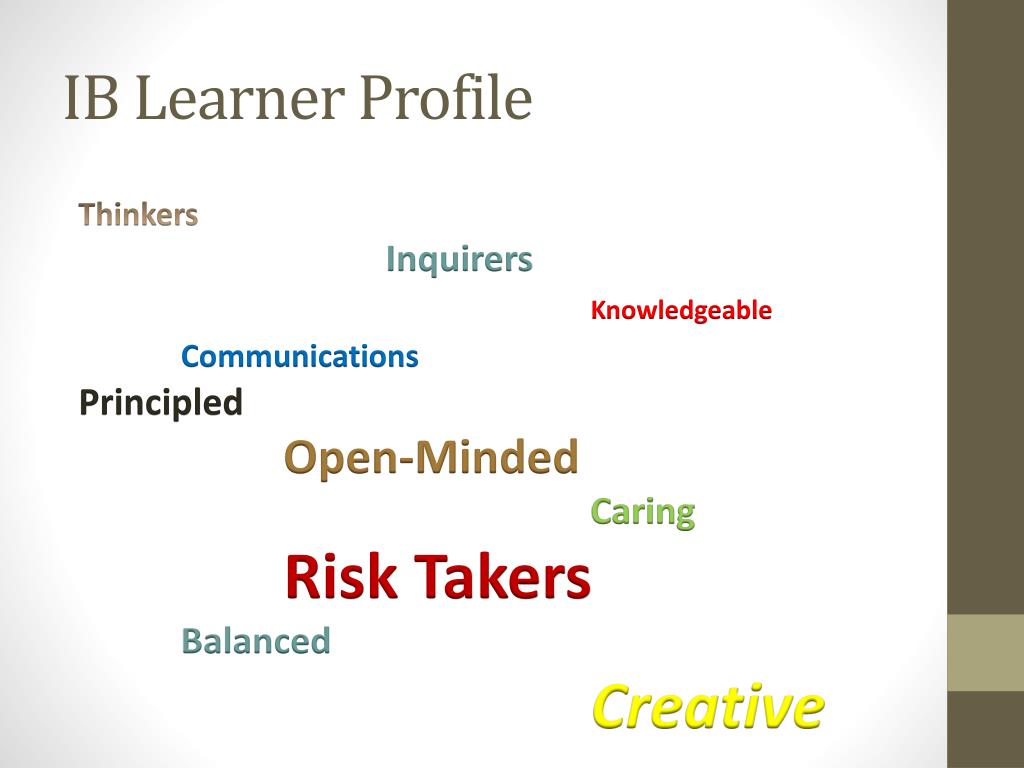 IB Learner Profile

Thinkers

Inquirers

Knowledgeable

Communications

Principled

Open-Minded

Caring

Risk Takers

Balanced

Creative